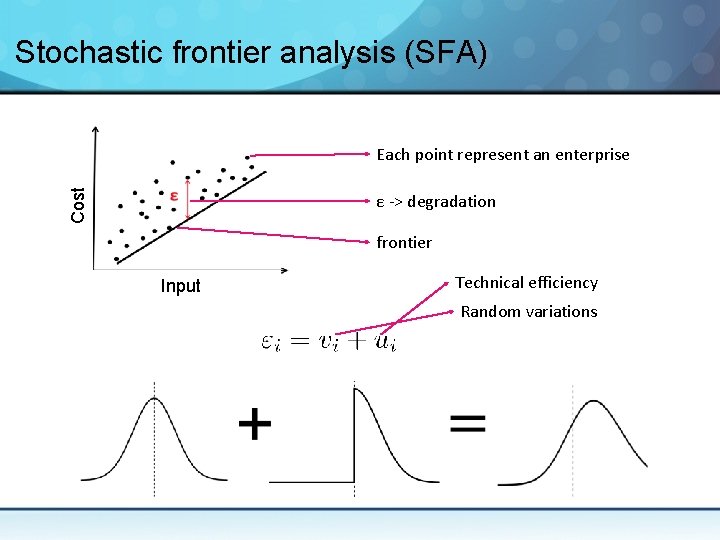 Stochastic frontier analysis (SFA)

Cost

ε

Input

Each point represent an enterprise

ε -> degradation

frontier

Technical efficiency

Random variations

$\varepsilon_i = v_i + u_i$

+

=